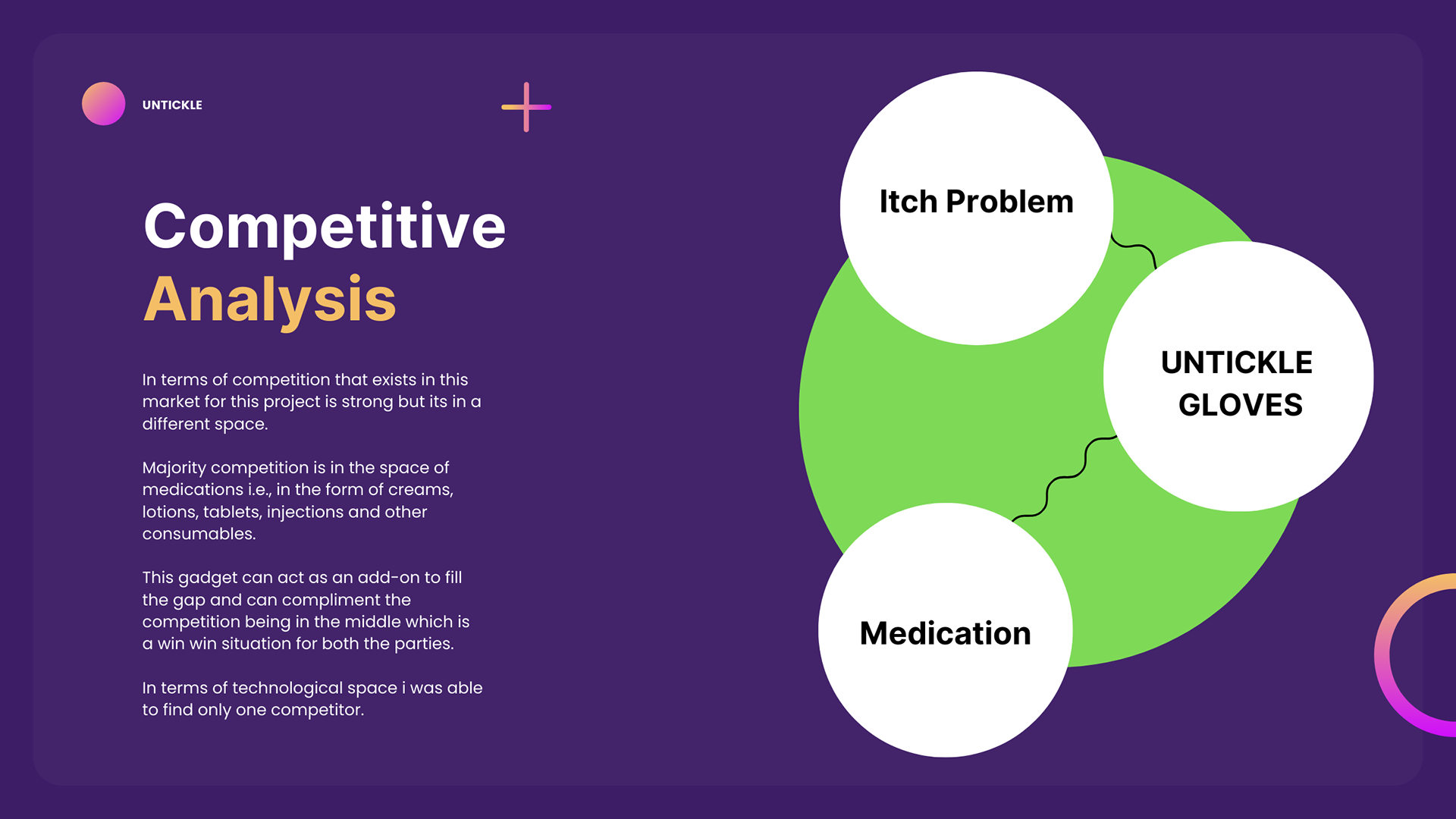 UNTICKLE

Competitive Analysis

In terms of competition that exists in this market for this project is strong but its in a different space.

Majority competition is in the space of medications i.e., in the form of creams, lotions, tablets, injections and other consumables.

This gadget can act as an add-on to fill the gap and can compliment the competition being in the middle which is a win win situation for both the parties.

In terms of technological space i was able to find only one competitor.

Itch Problem

UNTICKLE GLOVES

Medication